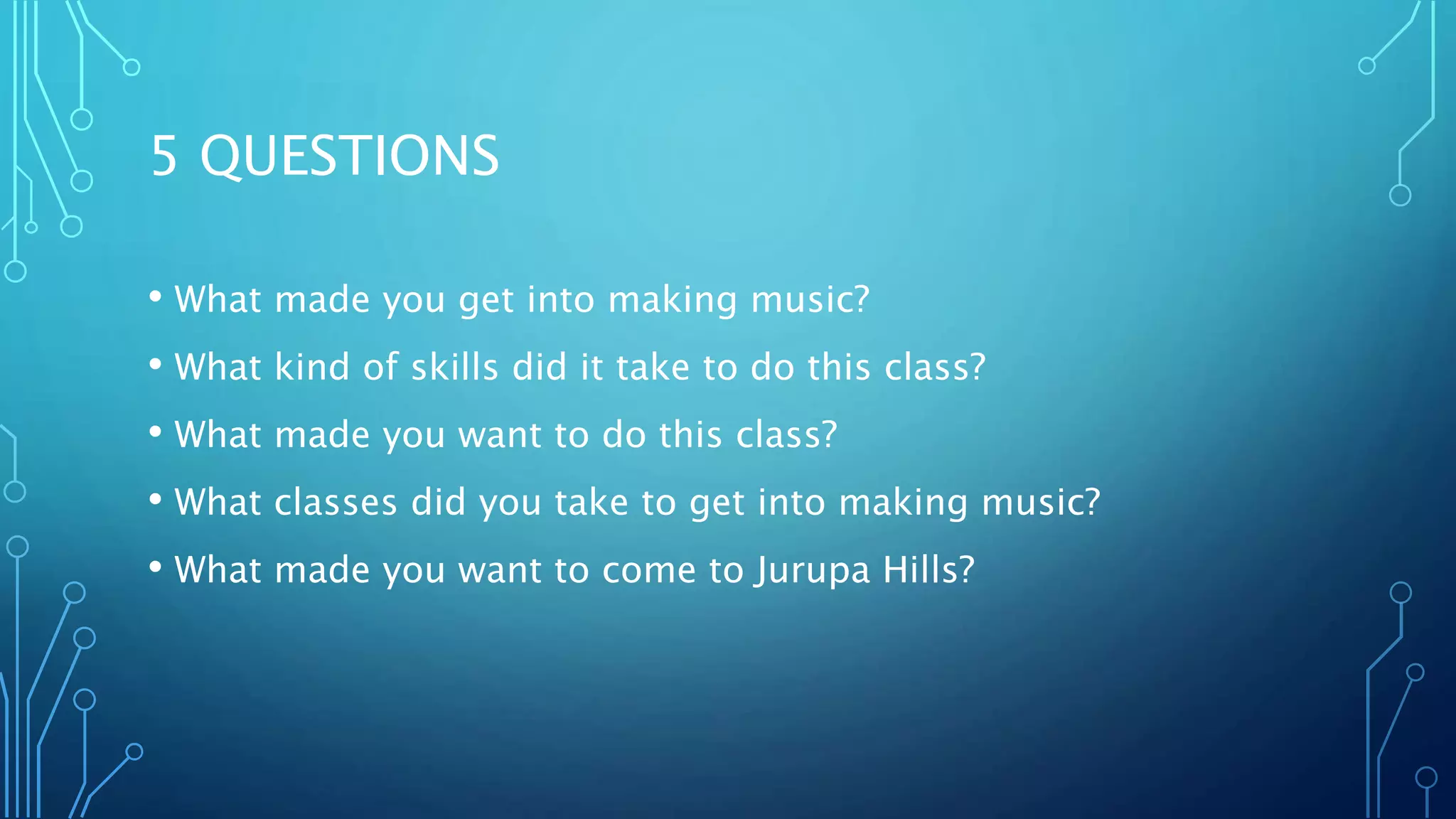 5 QUESTIONS

• What made you get into making music?
• What kind of skills did it take to do this class?
• What made you want to do this class?
• What classes did you take to get into making music?
• What made you want to come to Jurupa Hills?